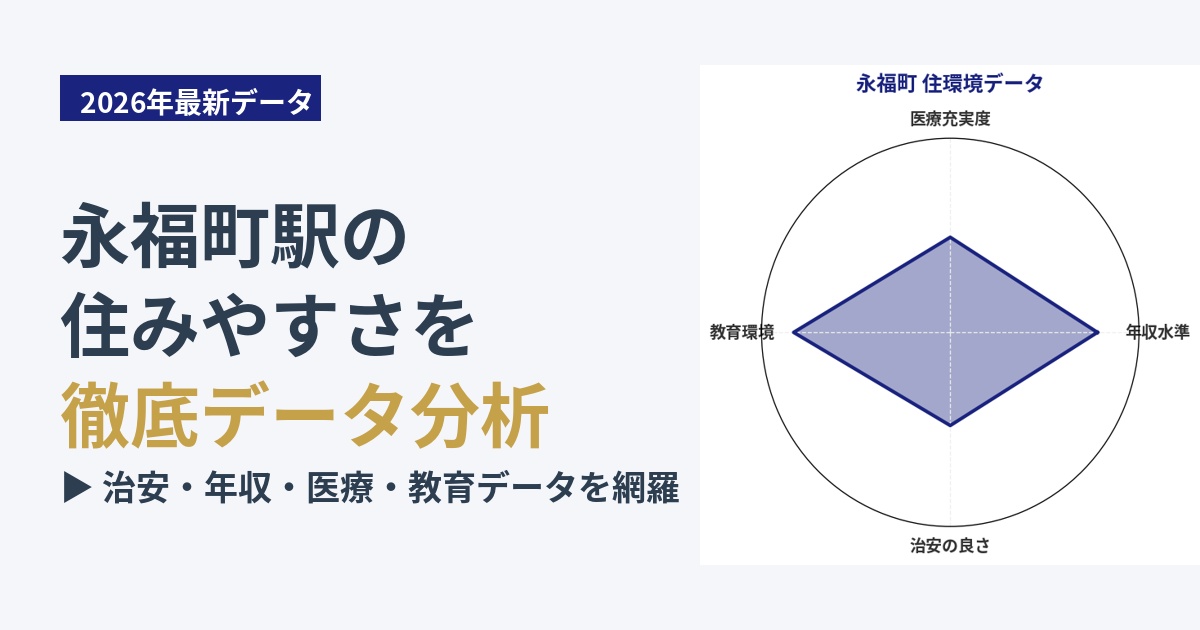 2026年最新データ

永福町駅の
住みやすさを
徹底データ分析

▶ 治安・年収・医療・教育データを網羅

永福町 住環境データ

医療充実度

教育環境

年収水準

治安の良さ